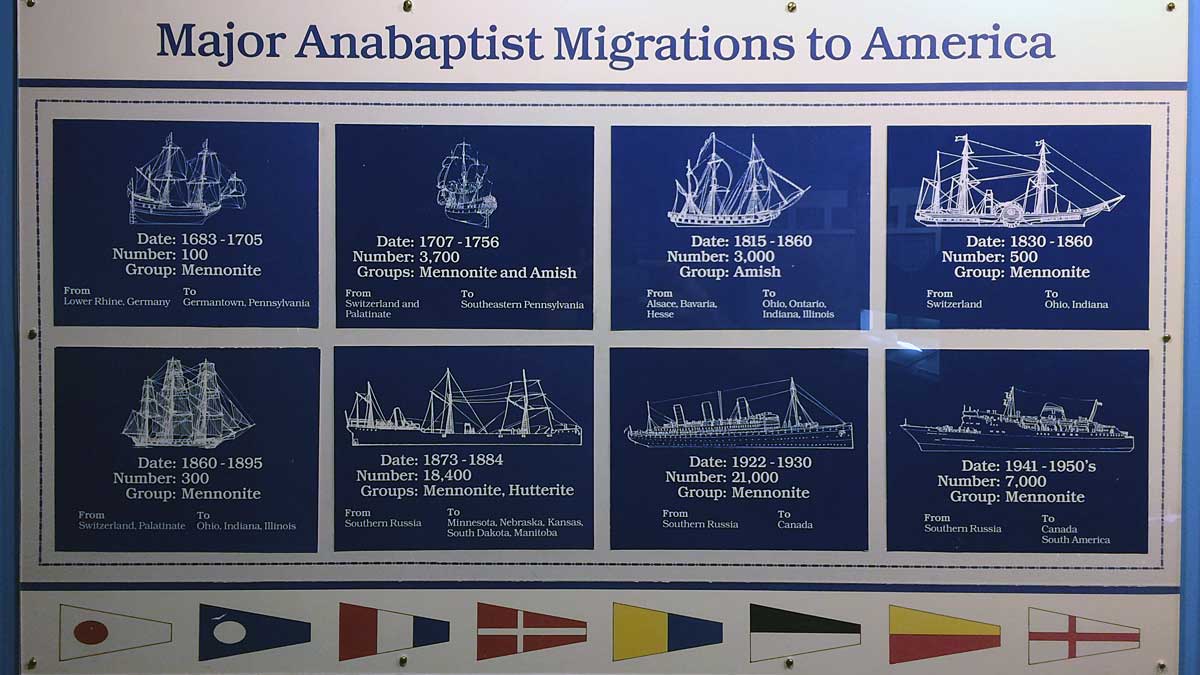 Major Anabaptist Migrations to America

Date: 1683 - 1705
Number: 100
Group: Mennonite
From
Lower Rhine, Germany
To
Germantown, Pennsylvania

Date: 1707 - 1756
Number: 3,700
Groups: Mennonite and Amish
From
Switzerland and Palatinate
To
Southeastern Pennsylvania

Date: 1815 - 1860
Number: 3,000
Group: Amish
From
Alsace, Bavaria, Hesse
To
Ohio, Ontario, Indiana, Illinois

Date: 1830 - 1860
Number: 500
Group: Mennonite
From
Switzerland
To
Ohio, Indiana

Date: 1860 - 1895
Number: 300
Group: Mennonite
From
Switzerland, Palatinate
To
Ohio, Indiana, Illinois

Date: 1873 - 1884
Number: 18,400
Groups: Mennonite, Hutterite
From
Southern Russia
To
Minnesota, Nebraska, Kansas, South Dakota, Manitoba

Date: 1922 - 1930
Number: 21,000
Group: Mennonite
From
Southern Russia
To
Canada

Date: 1941 - 1950's
Number: 7,000
Group: Mennonite
From
Southern Russia
To
Canada
South America